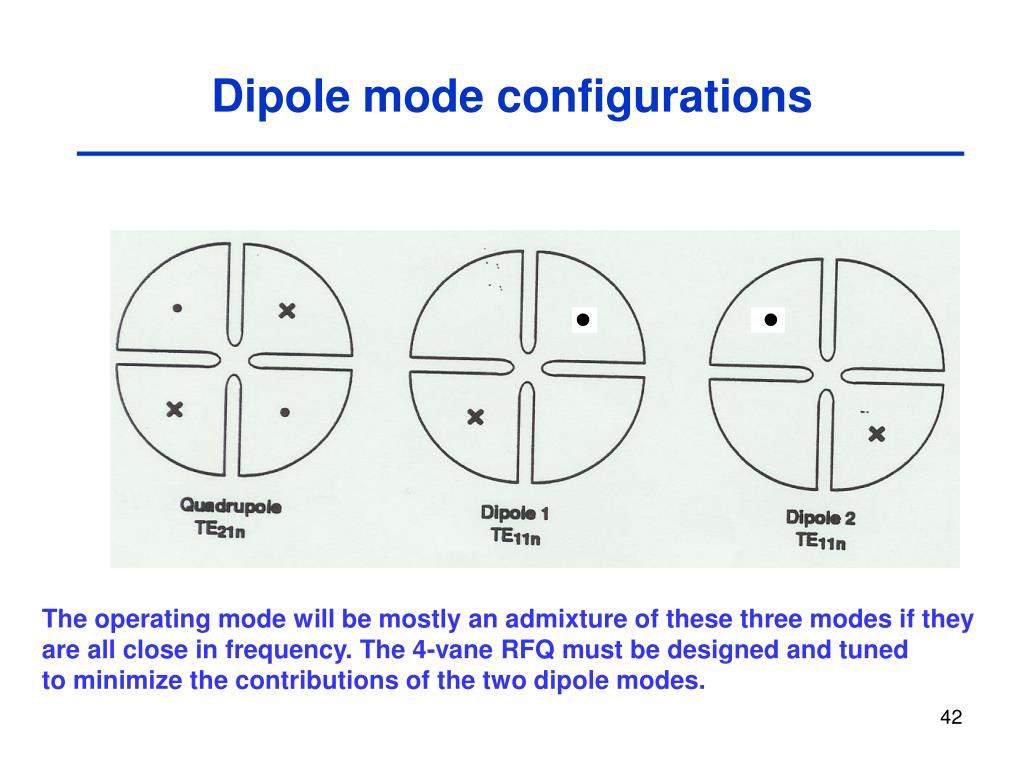 Dipole mode configurations

Quadrupole
$TE_{21n}$

Dipole 1
$TE_{11n}$

Dipole 2
$TE_{11n}$

The operating mode will be mostly an admixture of these three modes if they are all close in frequency. The 4-vane RFQ must be designed and tuned to minimize the contributions of the two dipole modes.

42